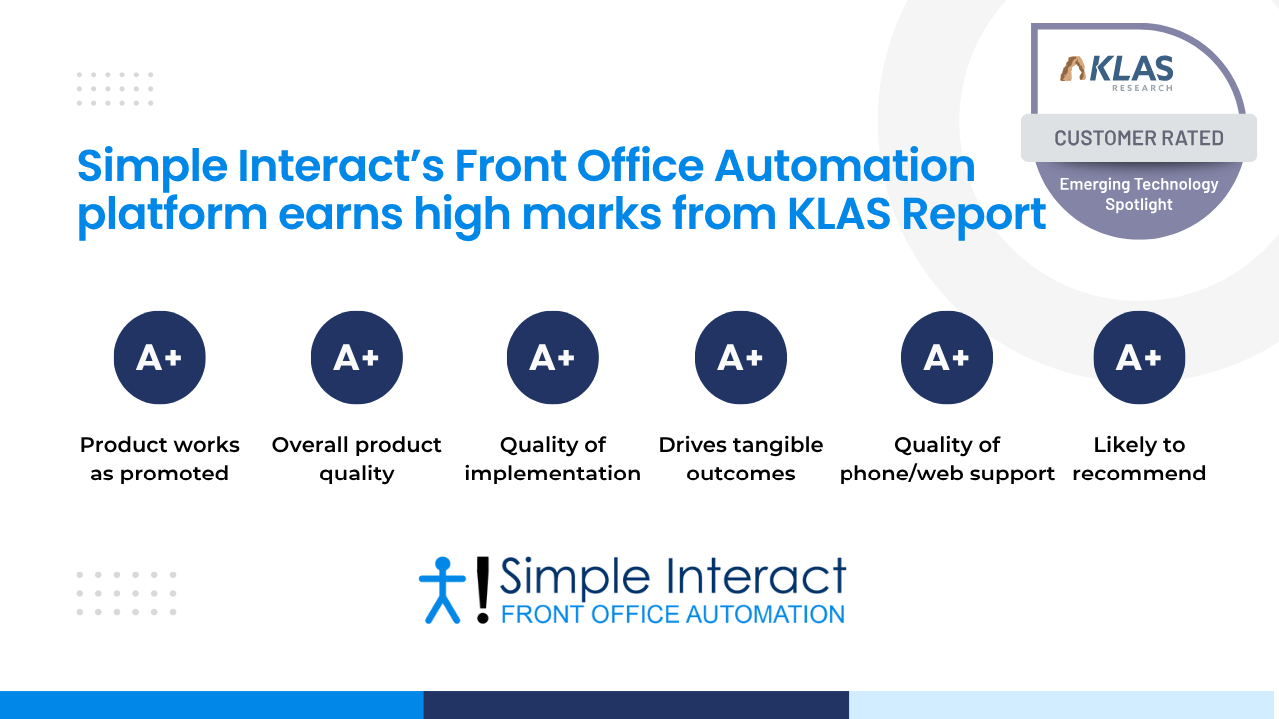 KLAS RESEARCH

CUSTOMER RATED

Emerging Technology Spotlight

Simple Interact's Front Office Automation platform earns high marks from KLAS Report

A+

Product works as promoted

A+

Overall product quality

A+

Quality of implementation

A+

Drives tangible outcomes

A+

Quality of phone/web support

A+

Likely to recommend

Simple Interact
FRONT OFFICE AUTOMATION